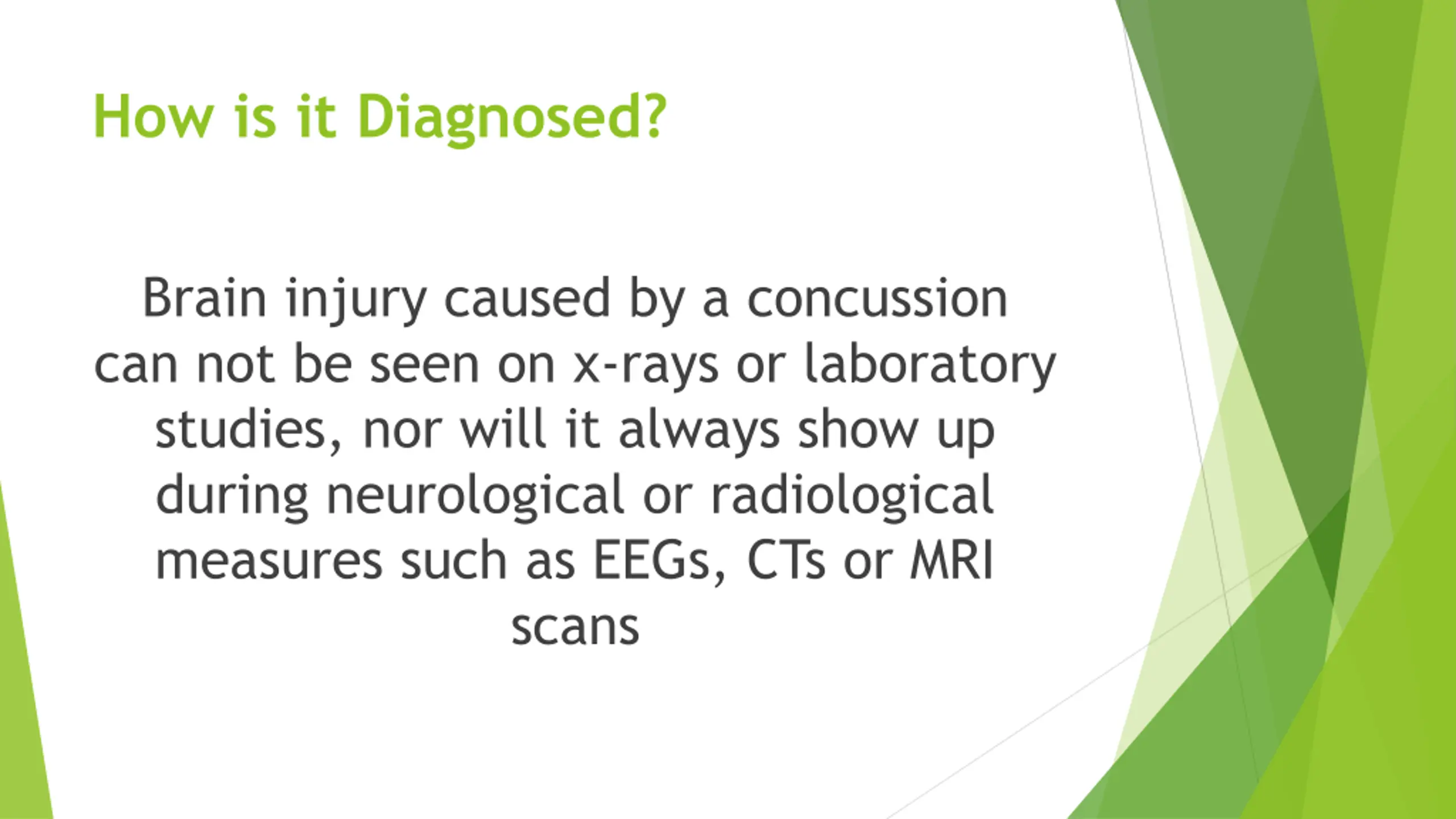 How is it Diagnosed?

Brain injury caused by a concussion can not be seen on x-rays or laboratory studies, nor will it always show up during neurological or radiological measures such as EEGs, CTs or MRI scans